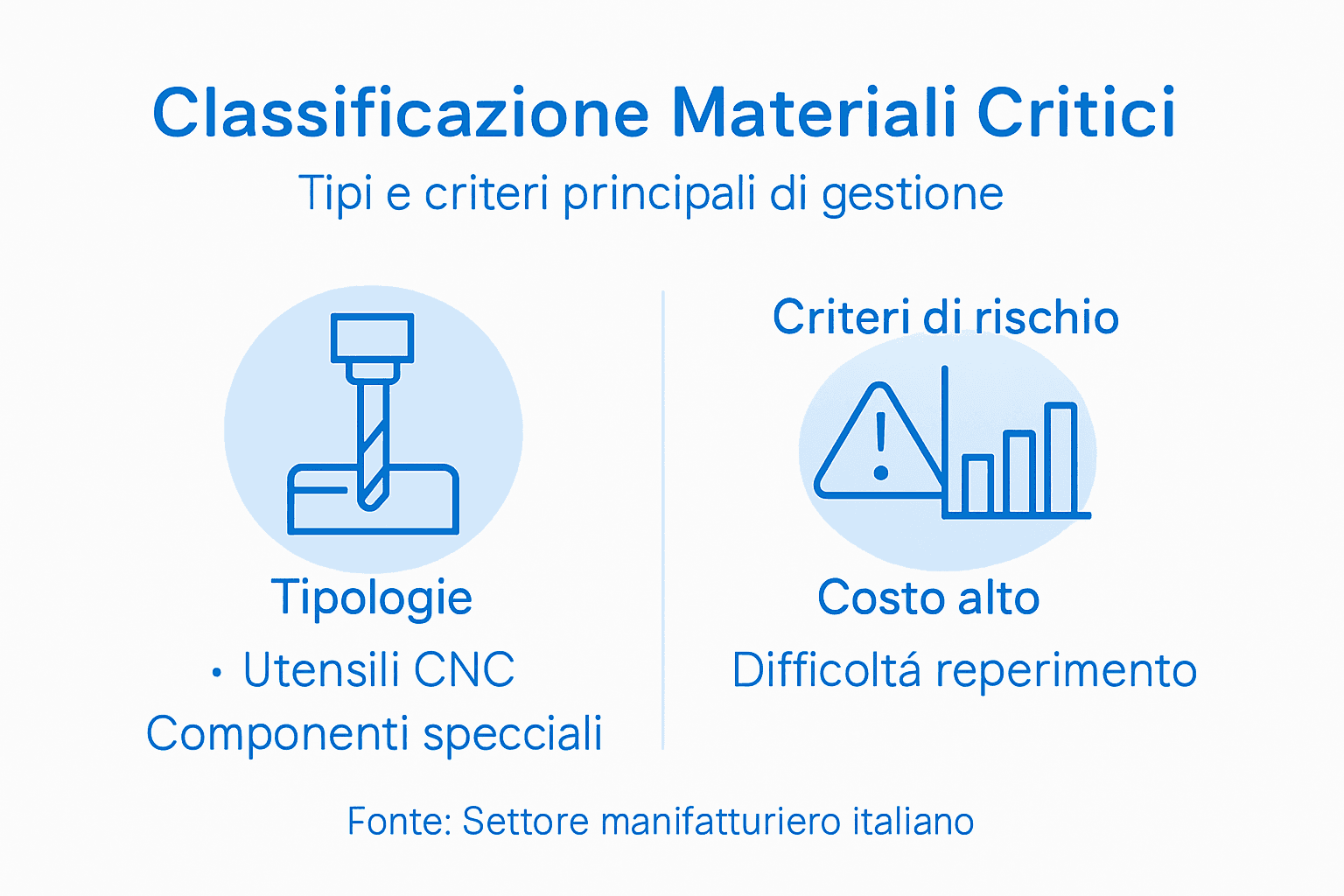 Classificazione Materiali Critici

Tipi e criteri principali di gestione

Tipologie

• Utensili CNC
Componenti specciali

Criteri di rischio

Costo alto

Difficoltá reperimento

Fonte: Settore manifatturiero italiano